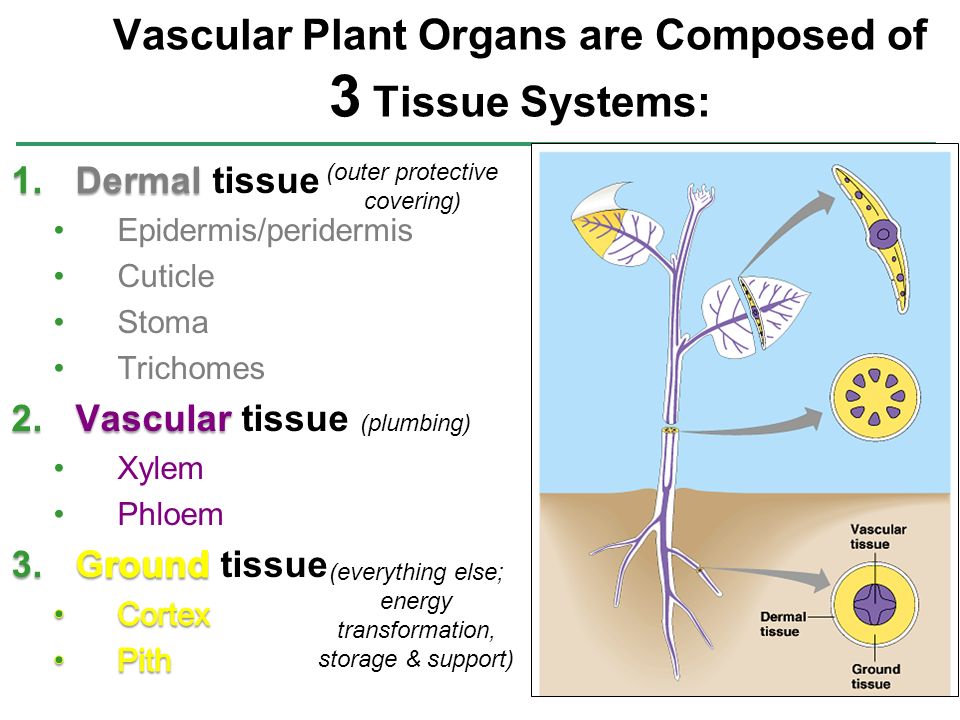 Vascular Plant Organs are Composed of 3 Tissue Systems:

1. Dermal tissue (outer protective covering)
• Epidermis/peridermis
• Cuticle
• Stoma
• Trichomes

2. Vascular tissue (plumbing)
• Xylem
• Phloem

3. Ground tissue (everything else; energy transformation, storage & support)
• Cortex
• Pith

Vascular tissue
Dermal tissue
Ground tissue